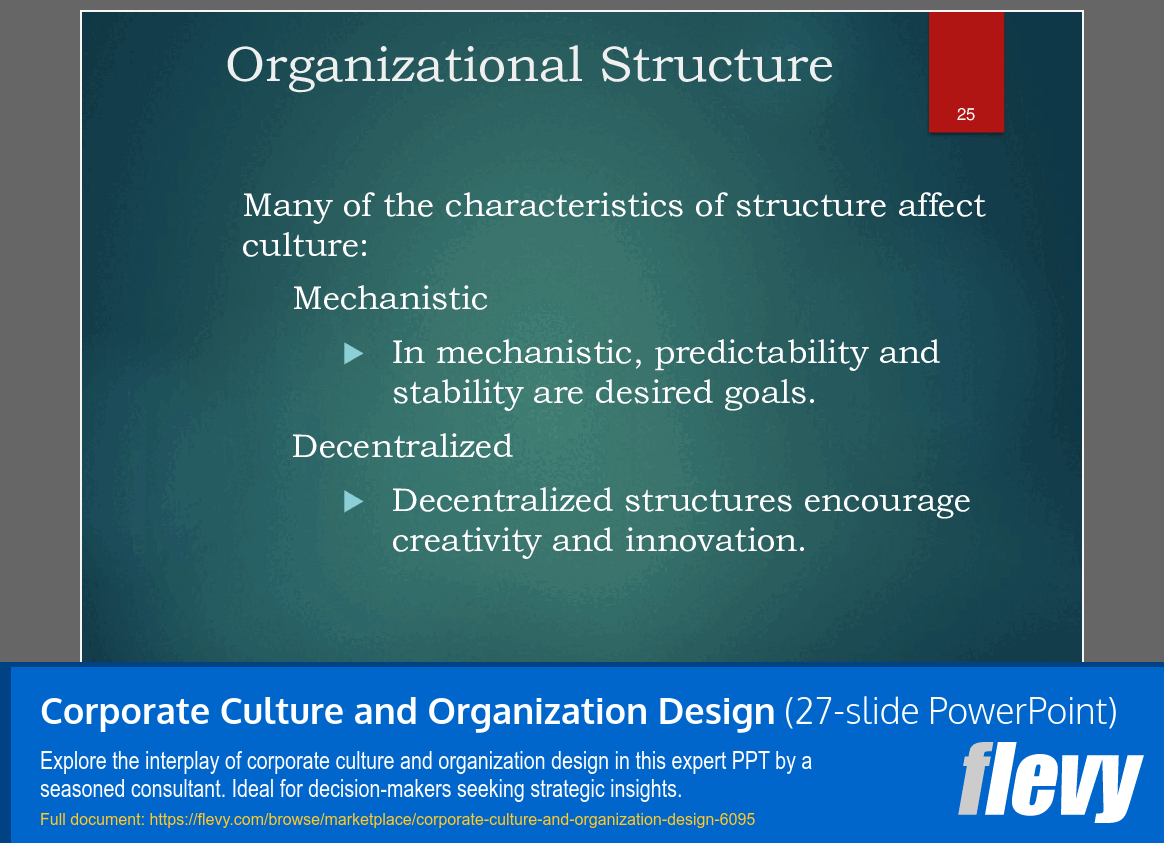 Organizational Structure

25

Many of the characteristics of structure affect culture:

Mechanistic

In mechanistic, predictability and stability are desired goals.

Decentralized

Decentralized structures encourage creativity and innovation.

Corporate Culture and Organization Design (27-slide PowerPoint)

Explore the interplay of corporate culture and organization design in this expert PPT by a seasoned consultant. Ideal for decision-makers seeking strategic insights.

Full document: https://flevy.com/browse/marketplace/corporate-culture-and-organization-design-6095

flevy